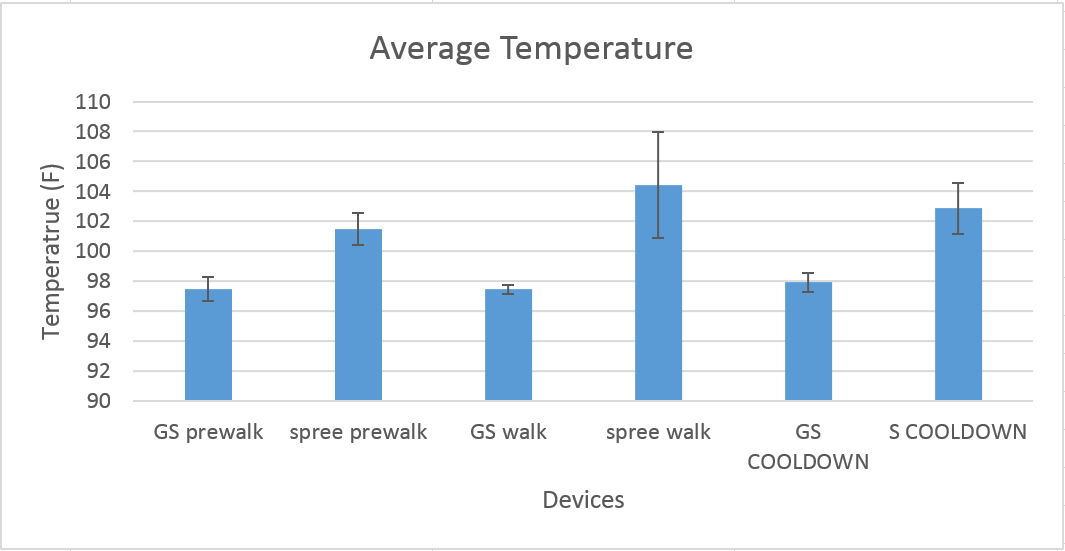 Average Temperature

Temperatrue (F)

110
108
106
104
102
100
98
96
94
92
90

GS prewalk
spree prewalk
GS walk
spree walk
GS COOLDOWN
S COOLDOWN

Devices